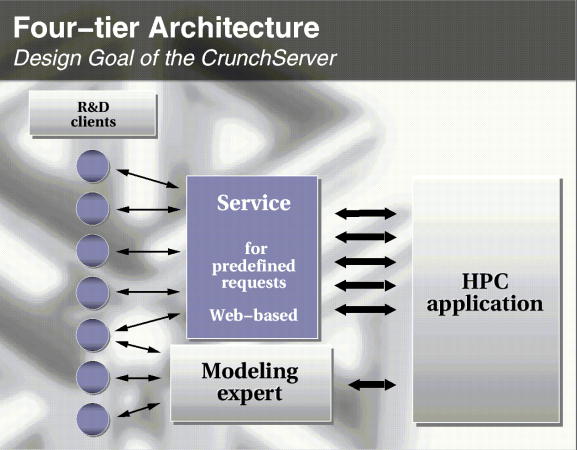 Four–tier Architecture
Design Goal of the CrunchServer

R&D clients

Service

for predefined requests

Web–based

Modeling expert

HPC application